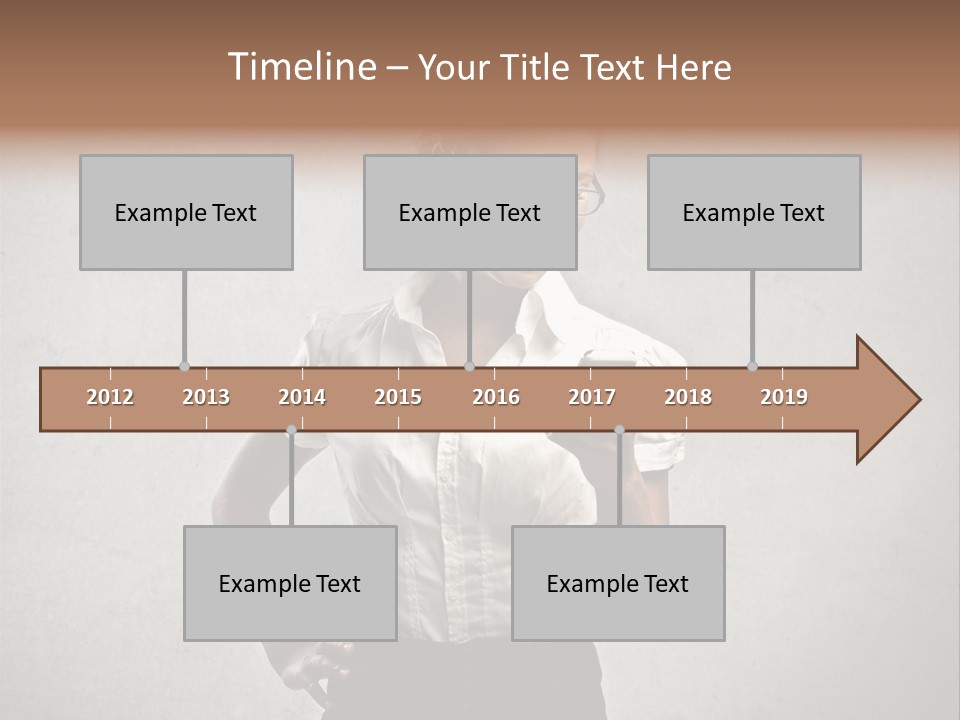 Timeline – Your Title Text Here

Example Text

Example Text

Example Text

2012 2013 2014 2015 2016 2017 2018 2019

Example Text

Example Text